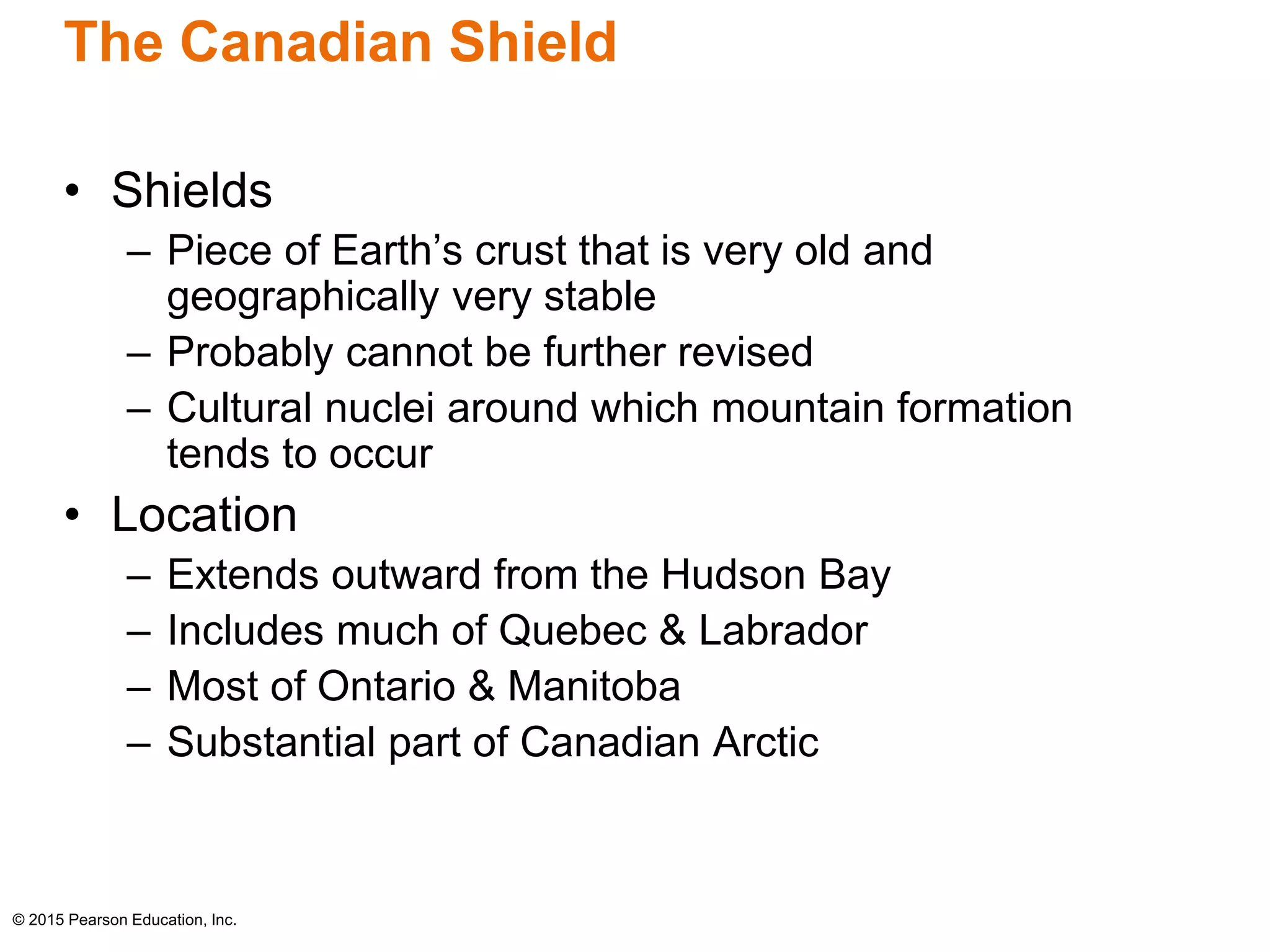 The Canadian Shield

• Shields
– Piece of Earth’s crust that is very old and geographically very stable
– Probably cannot be further revised
– Cultural nuclei around which mountain formation tends to occur
• Location
– Extends outward from the Hudson Bay
– Includes much of Quebec & Labrador
– Most of Ontario & Manitoba
– Substantial part of Canadian Arctic

© 2015 Pearson Education, Inc.